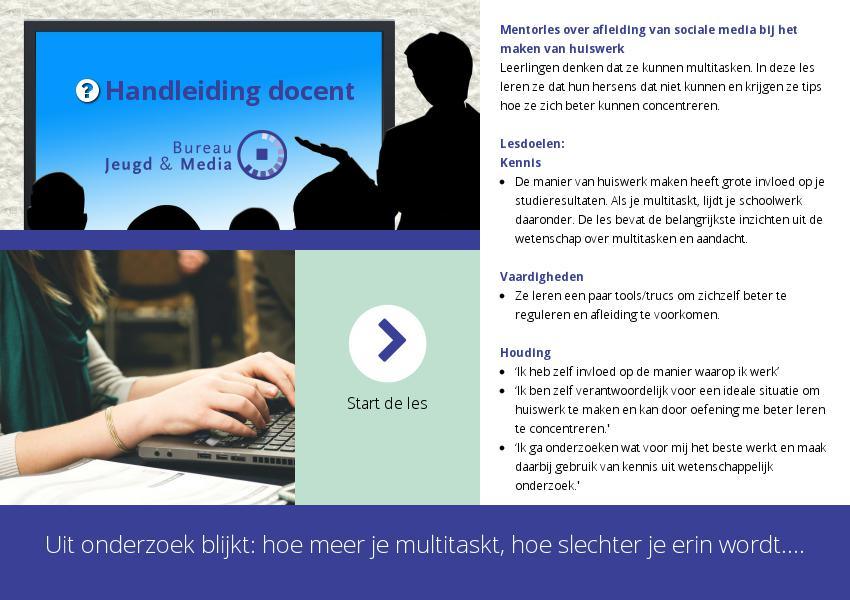 ? Handleiding docent

Bureau Jeugd & Media

Start de les

Mentorles over afleiding van sociale media bij het maken van huiswerk
Leerlingen denken dat ze kunnen multitasken. In deze les leren ze dat hun hersens dat niet kunnen en krijgen ze tips hoe ze zich beter kunnen concentreren.

Lesdoelen:
Kennis
- De manier van huiswerk maken heeft grote invloed op je studieresultaten. Als je multitaskt, lijdt je schoolwerk daaronder. De les bevat de belangrijkste inzichten uit de wetenschap over multitasken en aandacht.

Vaardigheden
- Ze leren een paar tools/trucs om zichzelf beter te reguleren en afleiding te voorkomen.

Houding
- 'Ik heb zelf invloed op de manier waarop ik werk'
- 'Ik ben zelf verantwoordelijk voor een ideale situatie om huiswerk te maken en kan door oefening me beter leren te concentreren.'
- 'Ik ga onderzoeken wat voor mij het beste werkt en maak daarbij gebruik van kennis uit wetenschappelijk onderzoek.'

Uit onderzoek blijkt: hoe meer je multitaskt, hoe slechter je erin wordt....